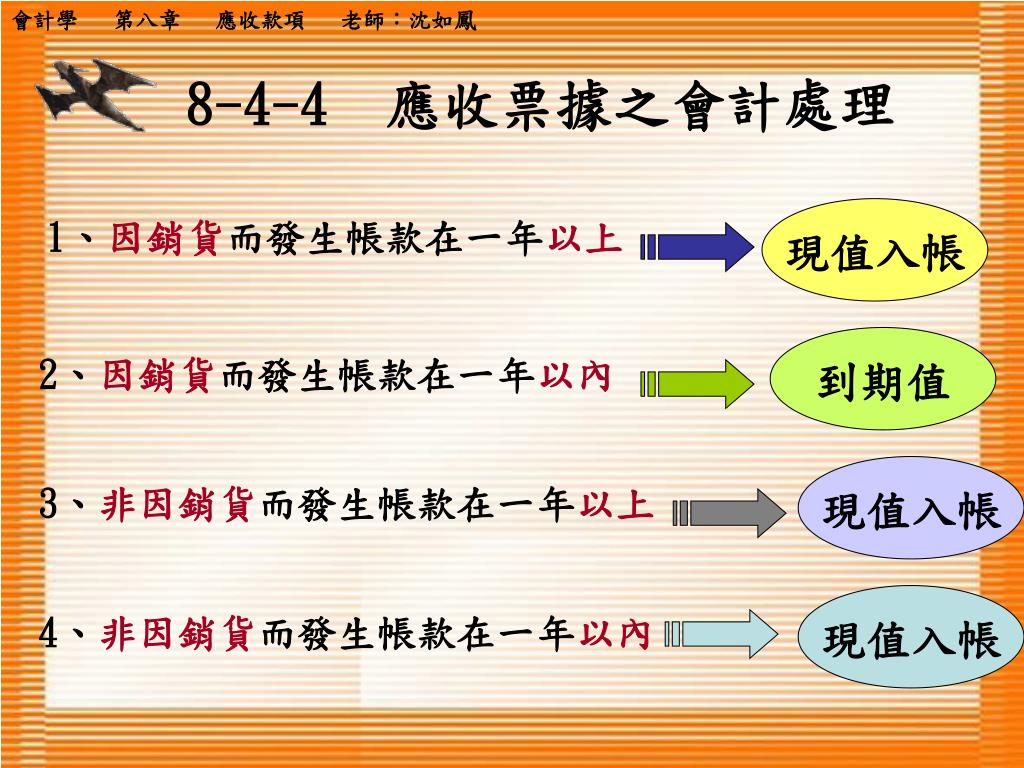 會計學　第八章　應收款項　老師：沈如鳳

8-4-4　應收票據之會計處理

1、因銷貨而發生帳款在一年以上　現值入帳

2、因銷貨而發生帳款在一年以內　到期值

3、非因銷貨而發生帳款在一年以上　現值入帳

4、非因銷貨而發生帳款在一年以內　現值入帳